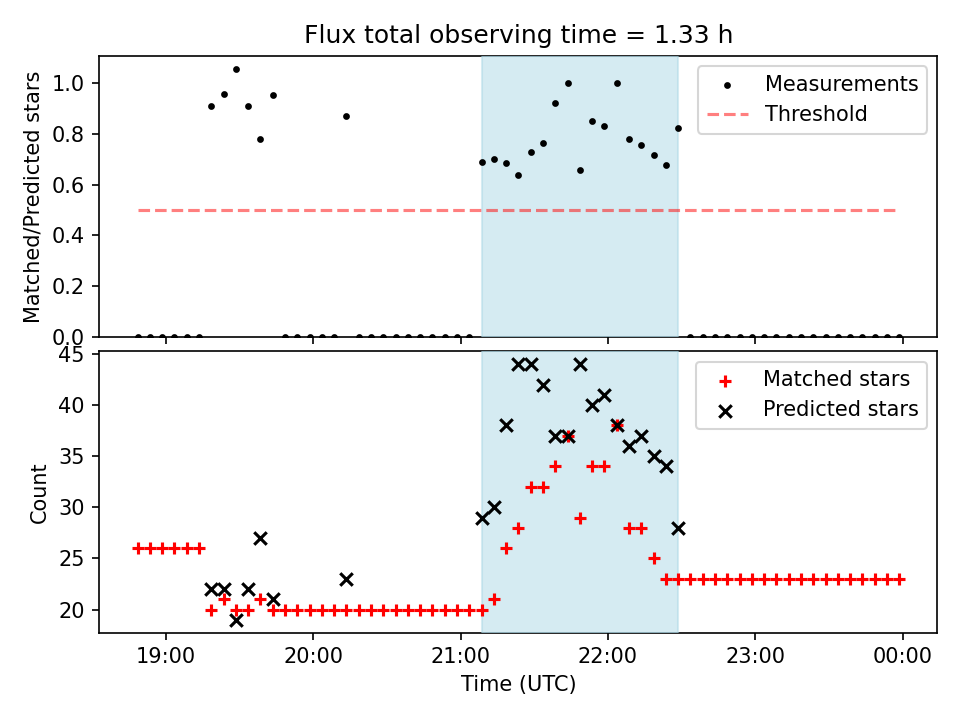 Flux total observing time = 1.33 h

Matched/Predicted stars

1.0
0.8
0.6
0.4
0.2
0.0

Measurements
Threshold

Count

45
40
35
30
25
20

Matched stars
Predicted stars

19:00
20:00
21:00
22:00
23:00
00:00

Time (UTC)